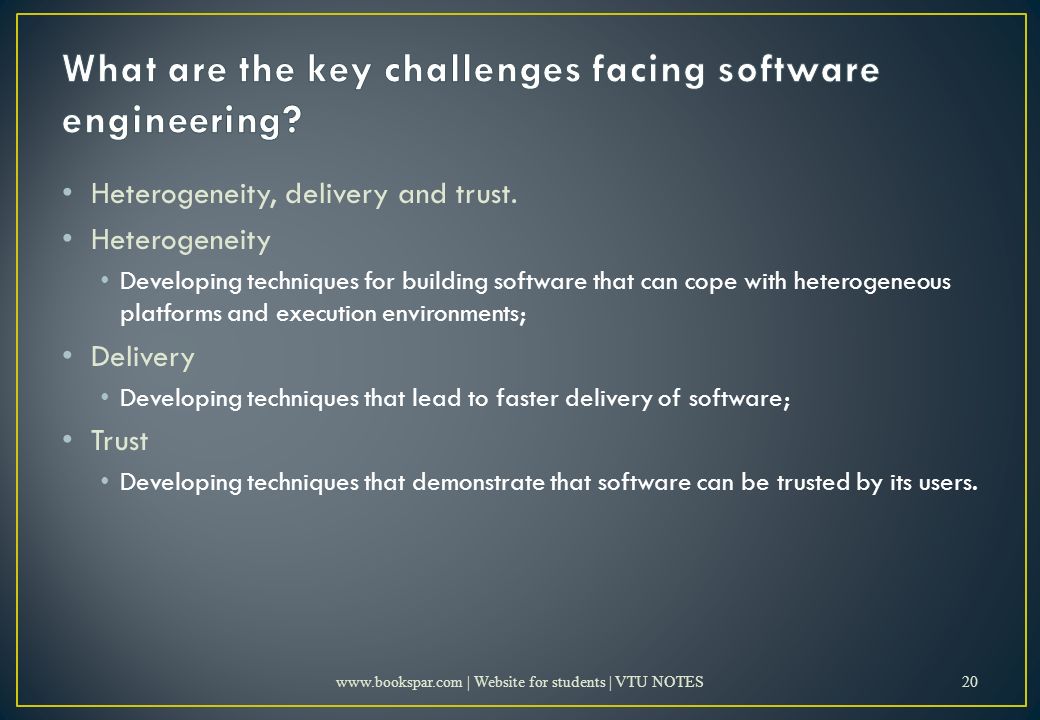 What are the key challenges facing software engineering?

• Heterogeneity, delivery and trust.
• Heterogeneity
  • Developing techniques for building software that can cope with heterogeneous platforms and execution environments;
• Delivery
  • Developing techniques that lead to faster delivery of software;
• Trust
  • Developing techniques that demonstrate that software can be trusted by its users.

www.bookspar.com | Website for students | VTU NOTES

20